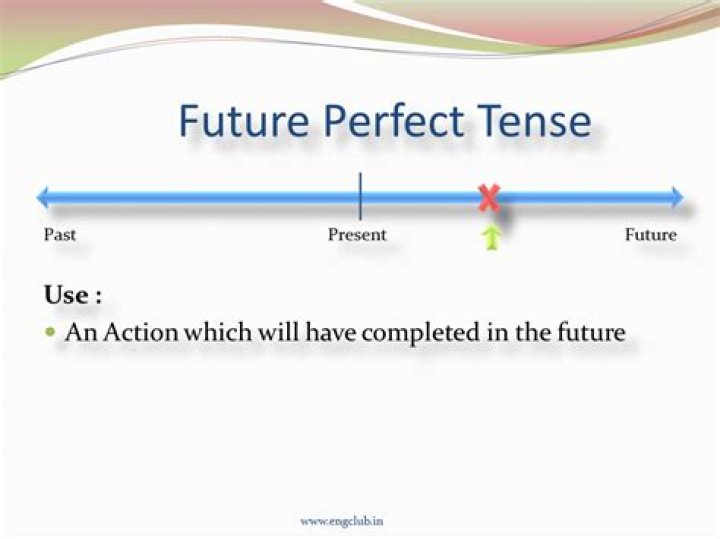 Future Perfect Tense

Past

Present

Future

Use :

• An Action which will have completed in the future

www.engclub.in